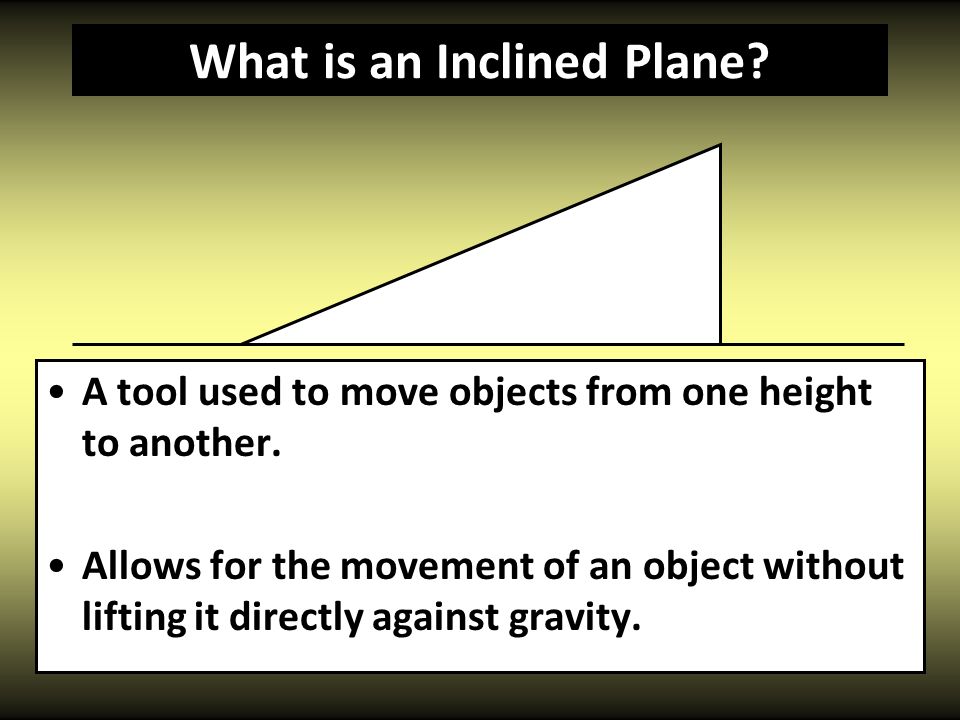 What is an Inclined Plane?

• A tool used to move objects from one height to another.

• Allows for the movement of an object without lifting it directly against gravity.